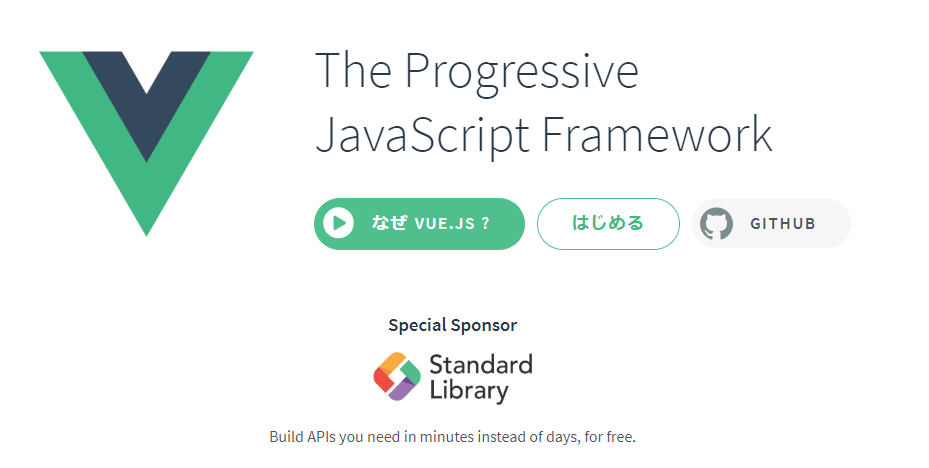 The Progressive JavaScript Framework

なぜ VUE.JS ?

はじめる

GITHUB

Special Sponsor

Standard Library

Build APIs you need in minutes instead of days, for free.